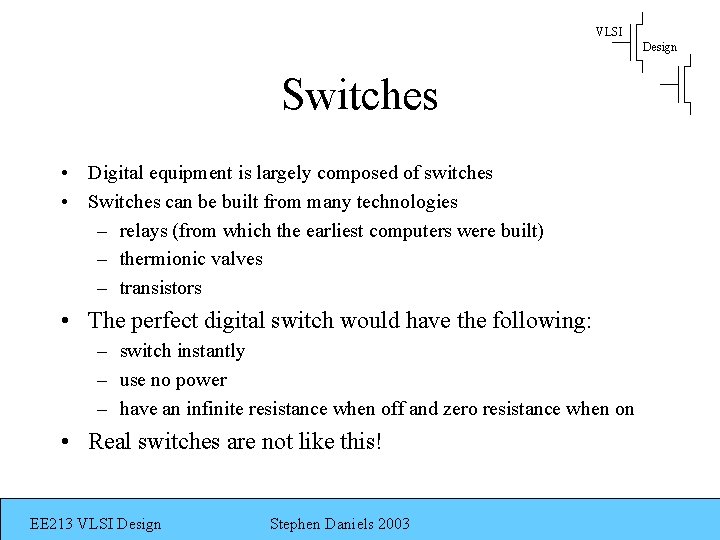 VLSI
Design

Switches

• Digital equipment is largely composed of switches
• Switches can be built from many technologies
– relays (from which the earliest computers were built)
– thermionic valves
– transistors
• The perfect digital switch would have the following:
– switch instantly
– use no power
– have an infinite resistance when off and zero resistance when on
• Real switches are not like this!

EE213 VLSI Design Stephen Daniels 2003